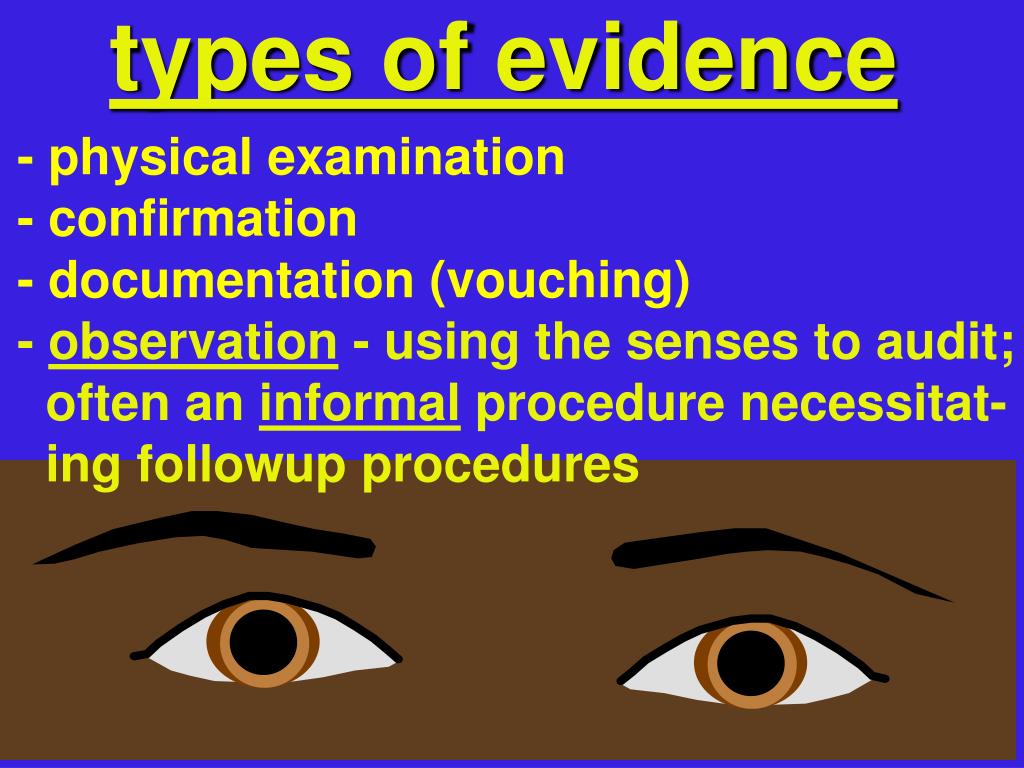 types of evidence

- physical examination
- confirmation
- documentation (vouching)
- observation - using the senses to audit; often an informal procedure necessitating followup procedures